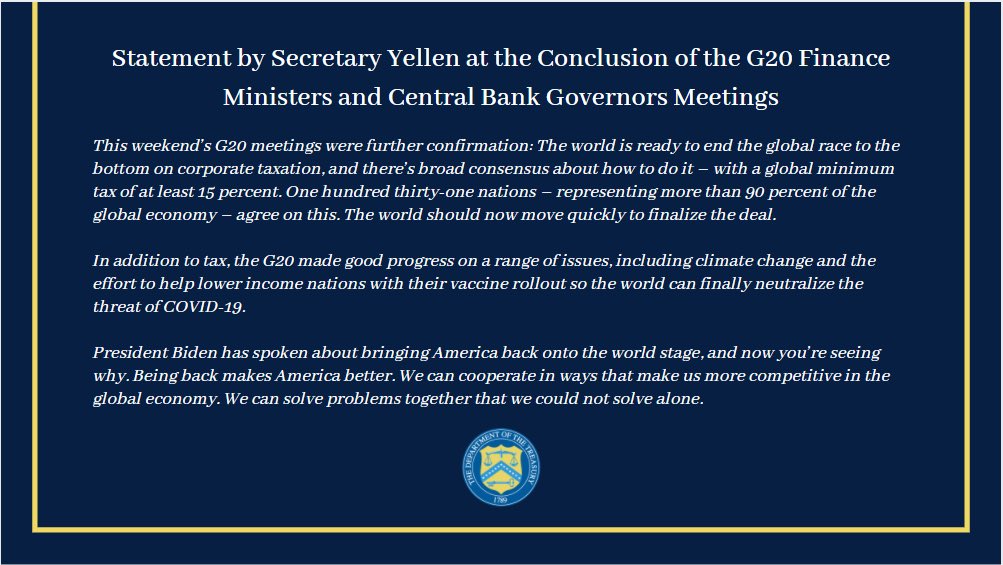 Statement by Secretary Yellen at the Conclusion of the G20 Finance Ministers and Central Bank Governors Meetings

This weekend's G20 meetings were further confirmation: The world is ready to end the global race to the bottom on corporate taxation, and there's broad consensus about how to do it – with a global minimum tax of at least 15 percent. One hundred thirty-one nations – representing more than 90 percent of the global economy – agree on this. The world should now move quickly to finalize the deal.

In addition to tax, the G20 made good progress on a range of issues, including climate change and the effort to help lower income nations with their vaccine rollout so the world can finally neutralize the threat of COVID-19.

President Biden has spoken about bringing America back onto the world stage, and now you're seeing why. Being back makes America better. We can cooperate in ways that make us more competitive in the global economy. We can solve problems together that we could not solve alone.

THE DEPARTMENT OF THE TREASURY 1789